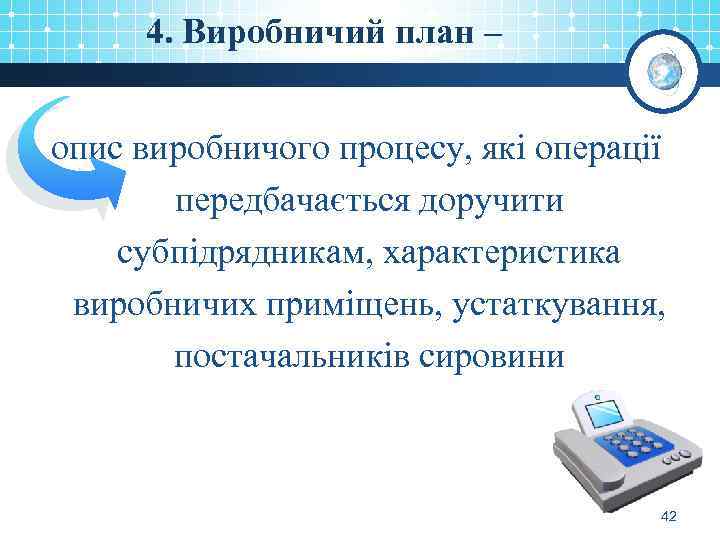 4. Виробничий план –

опис виробничого процесу, які операції передбачається доручити субпідрядникам, характеристика виробничих приміщень, устаткування, постачальників сировини

42